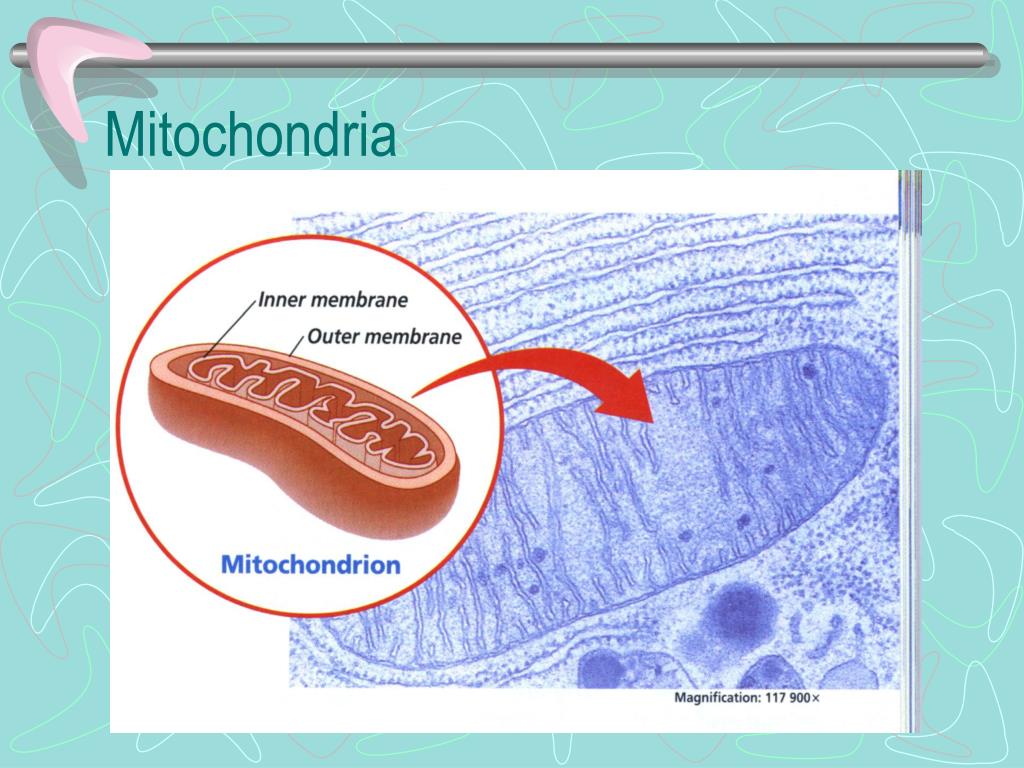 Mitochondria

Inner membrane

Outer membrane

Mitochondrion

Magnification: 117 900×